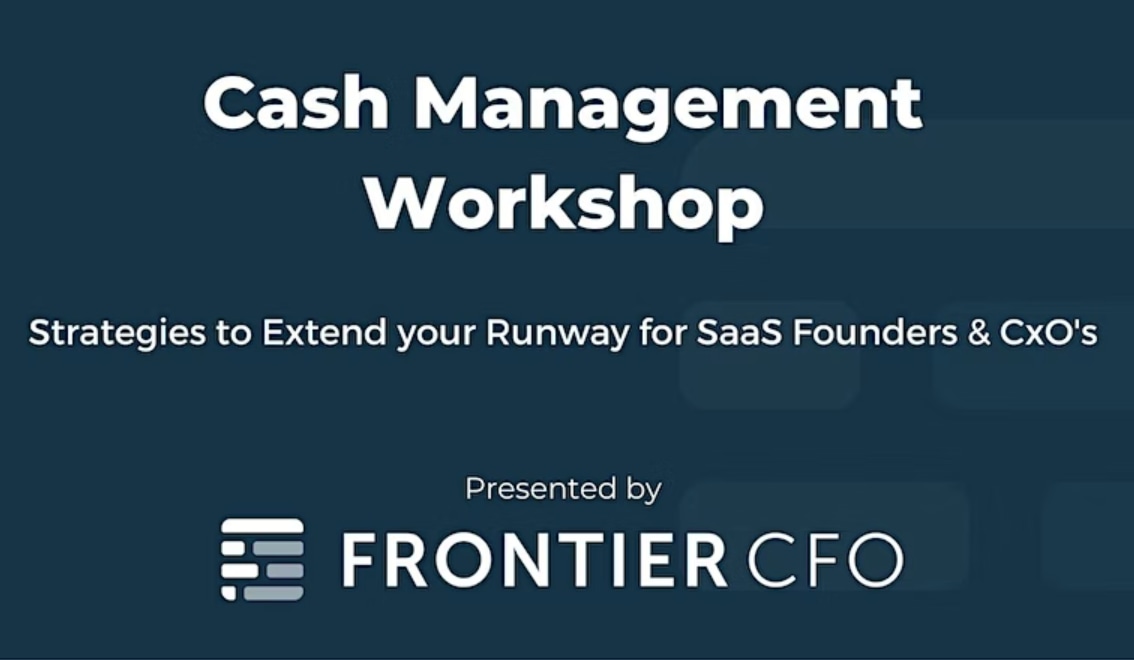 Cash Management Workshop

Strategies to Extend your Runway for SaaS Founders & CxO's

Presented by

FRONTIER CFO